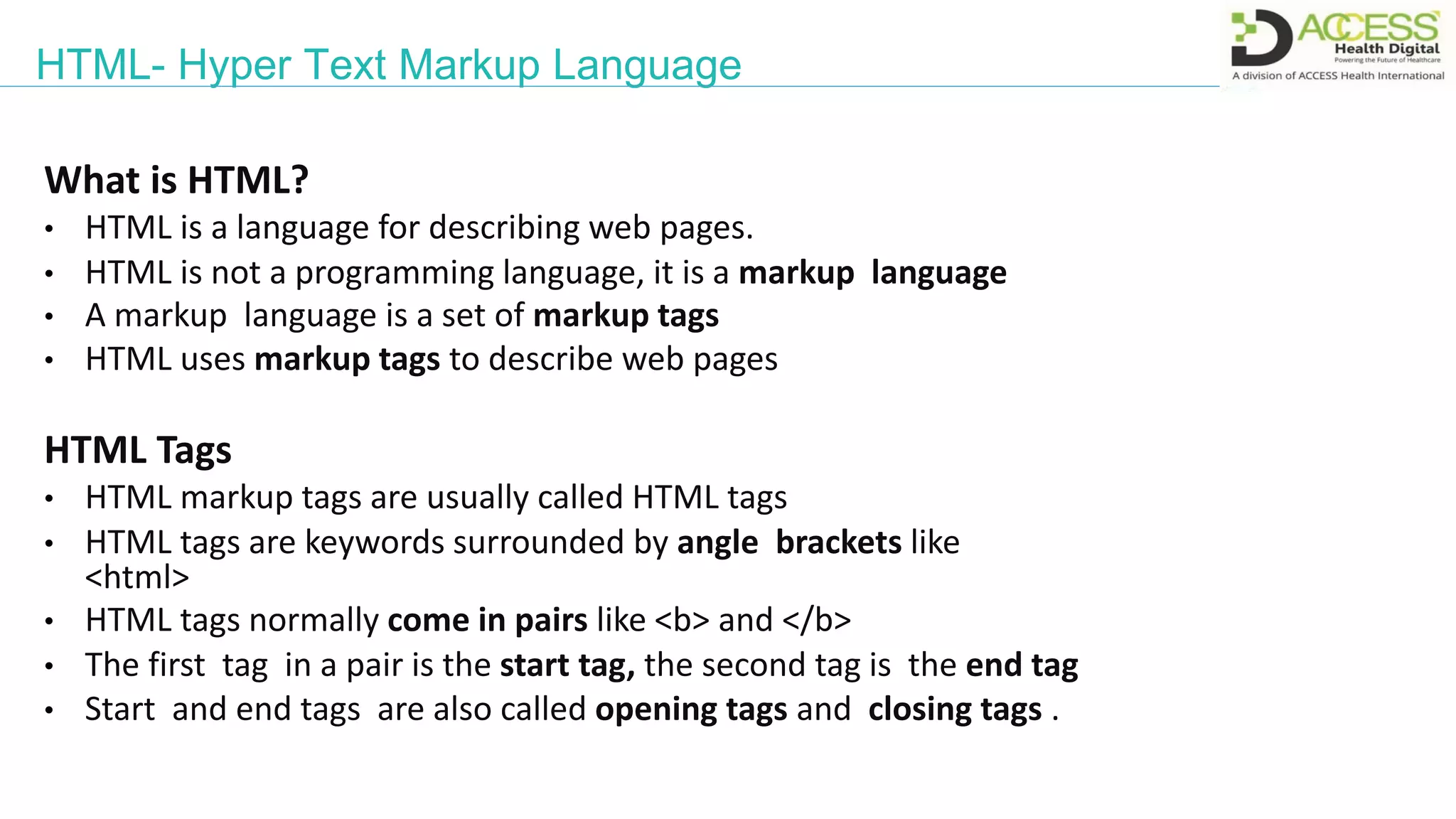 HTML- Hyper Text Markup Language

ACCESS Health Digital
Powering the Future of Healthcare
A division of ACCESS Health International

What is HTML?
• HTML is a language for describing web pages.
• HTML is not a programming language, it is a markup language
• A markup language is a set of markup tags
• HTML uses markup tags to describe web pages

HTML Tags
• HTML markup tags are usually called HTML tags
• HTML tags are keywords surrounded by angle brackets like <html>
• HTML tags normally come in pairs like <b> and </b>
• The first tag in a pair is the start tag, the second tag is the end tag
• Start and end tags are also called opening tags and closing tags .